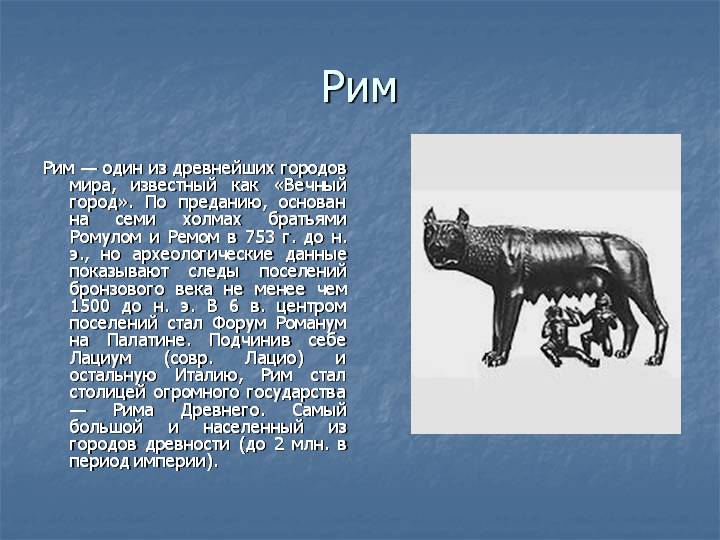 Рим

Рим — один из древнейших городов мира, известный как «Вечный город». По преданию, основан на семи холмах братьями Ромулом и Ремом в 753 г. до н. э., но археологические данные показывают следы поселений бронзового века не менее чем 1500 до н. э. В 6 в. центром поселений стал Форум Романум на Палатине. Подчинив себе Лациум (совр. Лацио) и остальную Италию, Рим стал столицей огромного государства — Рима Древнего. Самый большой и населенный из городов древности (до 2 млн. в период империи).